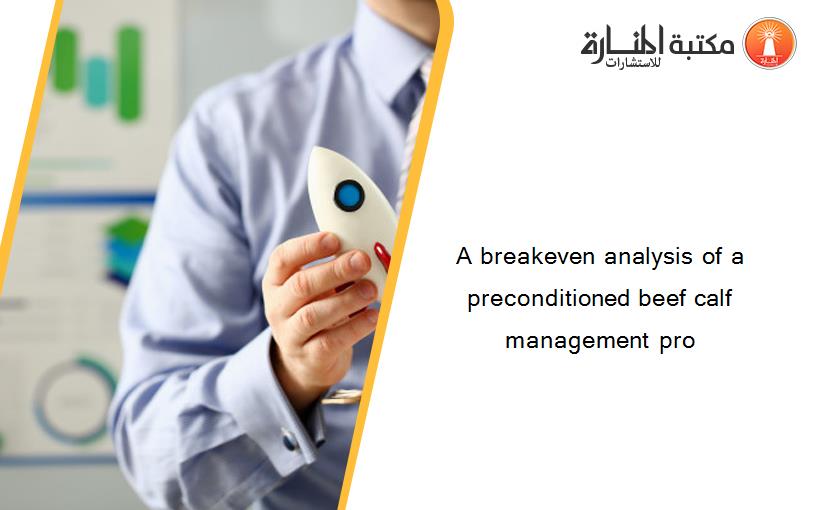 مكتبة المنارة للاستشارات

A breakeven analysis of a preconditioned beef calf management pro